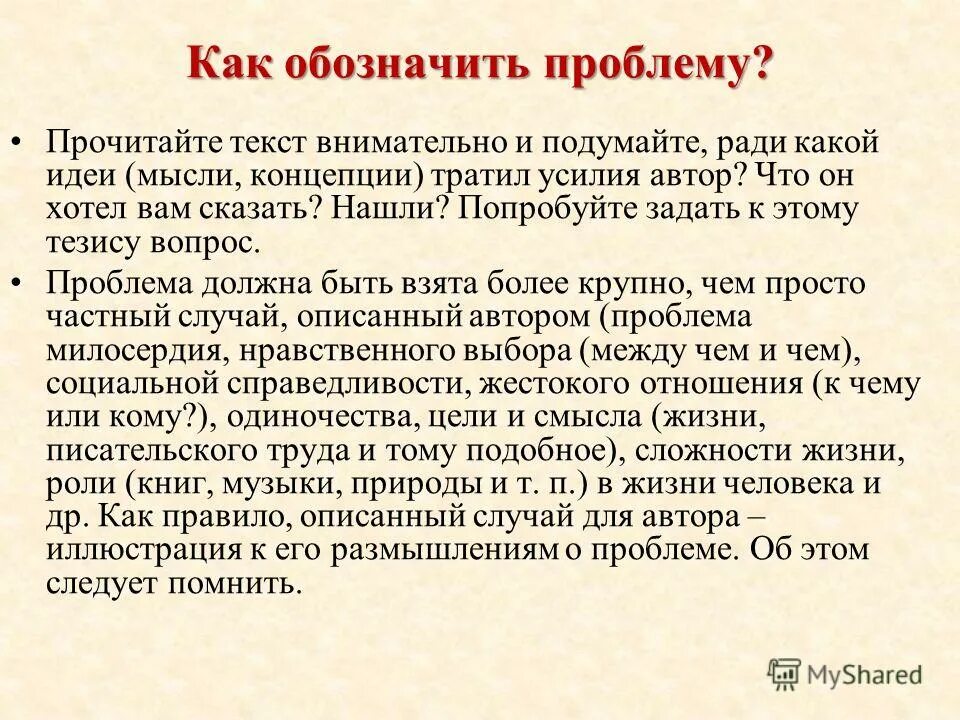 Как обозначить проблему?

• Прочитайте текст внимательно и подумайте, ради какой идеи (мысли, концепции) тратил усилия автор? Что он хотел вам сказать? Нашли? Попробуйте задать к этому тезису вопрос.

• Проблема должна быть взята более крупно, чем просто частный случай, описанный автором (проблема милосердия, нравственного выбора (между чем и чем), социальной справедливости, жестокого отношения (к чему или кому?), одиночества, цели и смысла (жизни, писательского труда и тому подобное), сложности жизни, роли (книг, музыки, природы и т. п.) в жизни человека и др. Как правило, описанный случай для автора – иллюстрация к его размышлениям о проблеме. Об этом следует помнить.

MyShared